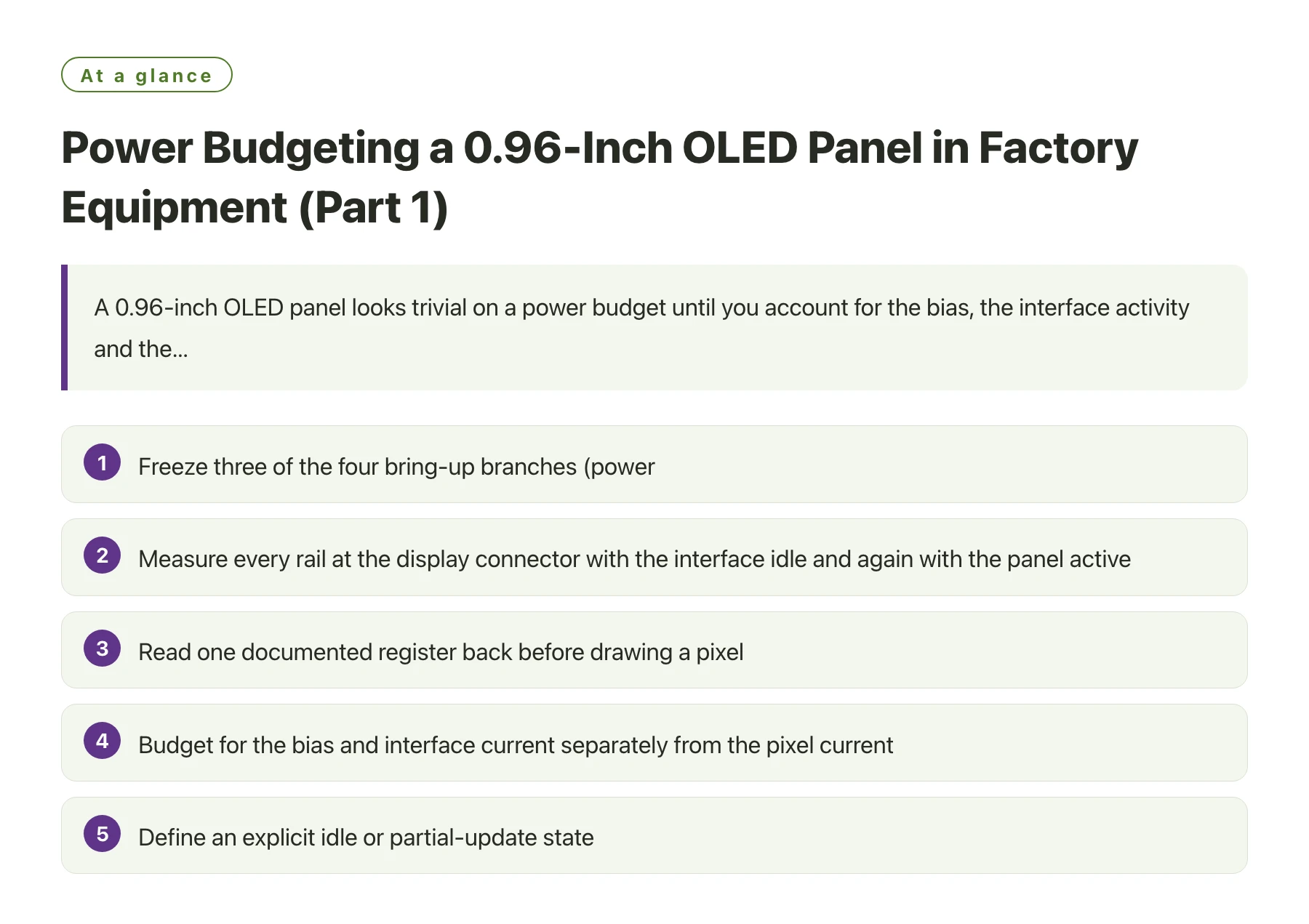 At a glance

Power Budgeting a 0.96-Inch OLED Panel in Factory Equipment (Part 1)

A 0.96-inch OLED panel looks trivial on a power budget until you account for the bias, the interface activity and the...

1 Freeze three of the four bring-up branches (power

2 Measure every rail at the display connector with the interface idle and again with the panel active

3 Read one documented register back before drawing a pixel

4 Budget for the bias and interface current separately from the pixel current

5 Define an explicit idle or partial-update state